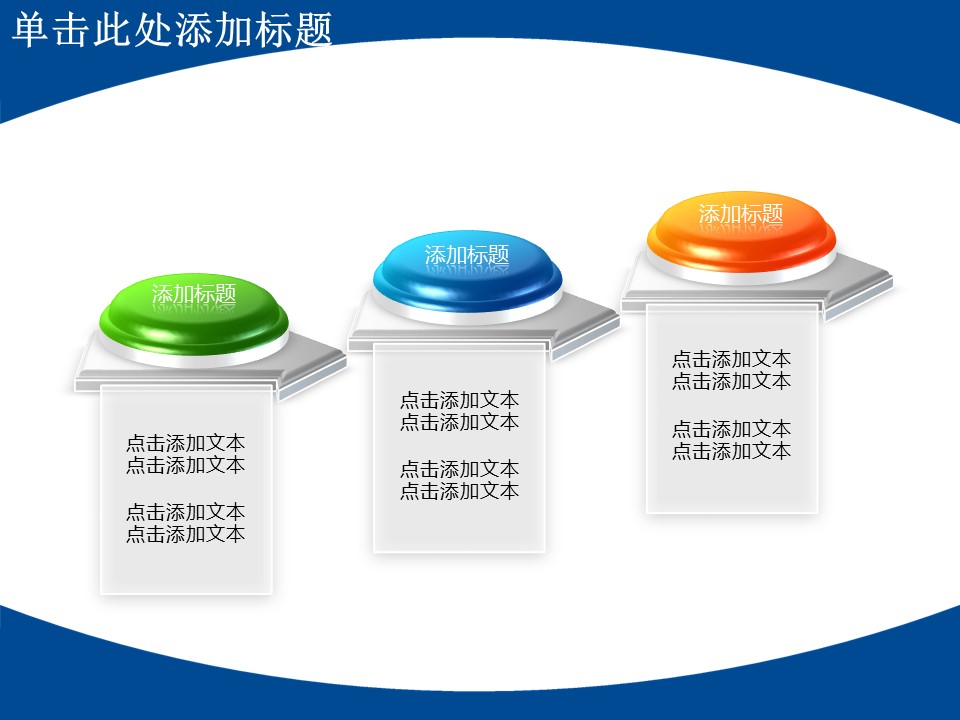 单击此处添加标题

添加标题

点击添加文本
点击添加文本

点击添加文本
点击添加文本

添加标题

点击添加文本
点击添加文本

点击添加文本
点击添加文本

添加标题

点击添加文本
点击添加文本

点击添加文本
点击添加文本